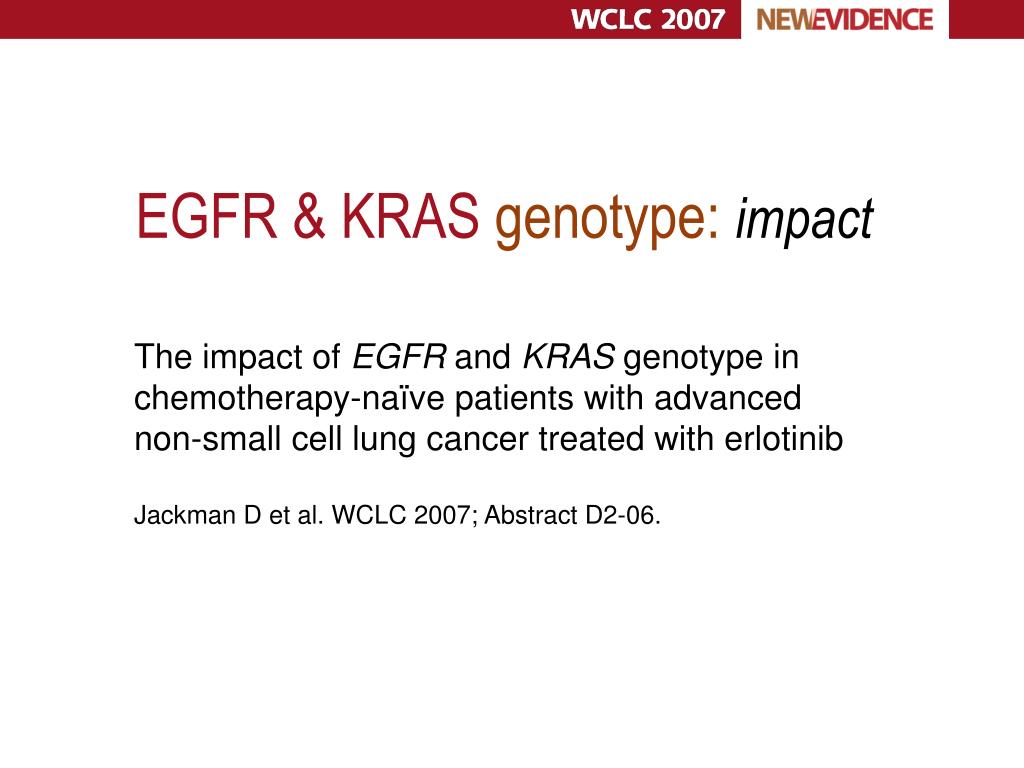 WCLC 2007 NEWEVIDENCE

EGFR & KRAS genotype: impact

The impact of EGFR and KRAS genotype in chemotherapy-naïve patients with advanced non-small cell lung cancer treated with erlotinib

Jackman D et al. WCLC 2007; Abstract D2-06.